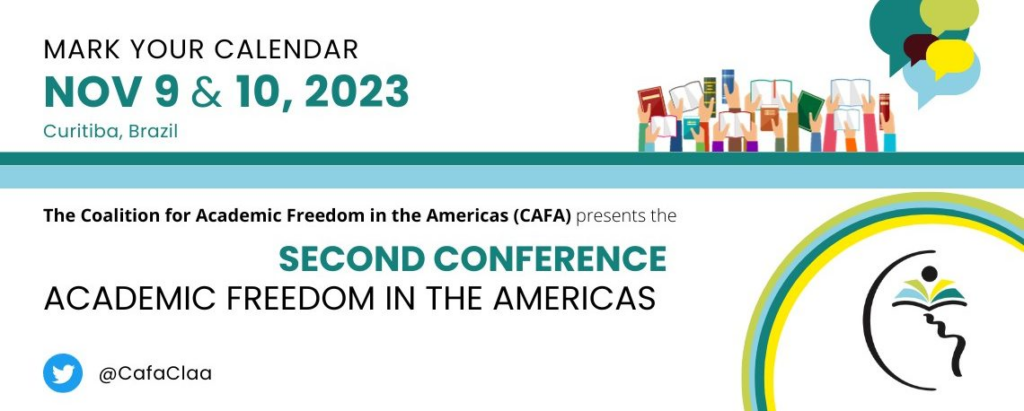 MARK YOUR CALENDAR
NOV 9 & 10, 2023
Curitiba, Brazil

The Coalition for Academic Freedom in the Americas (CAFA) presents the

SECOND CONFERENCE
ACADEMIC FREEDOM IN THE AMERICAS

@CafaClaa